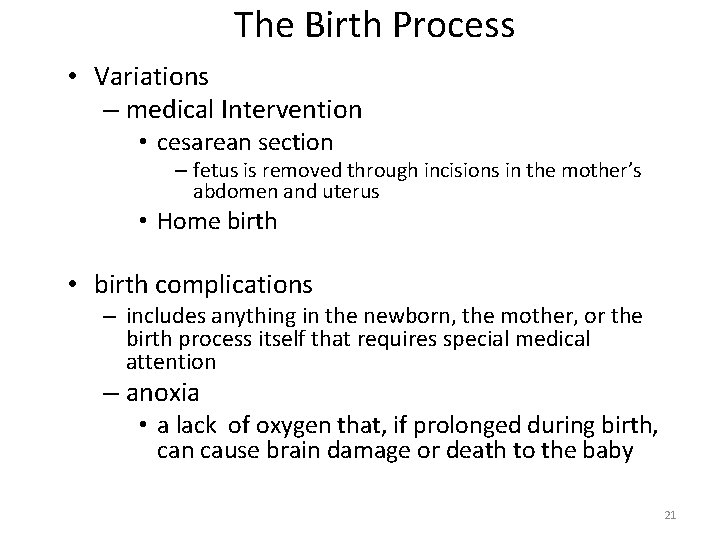 The Birth Process

• Variations
– medical Intervention
• cesarean section
– fetus is removed through incisions in the mother's abdomen and uterus
• Home birth

• birth complications
– includes anything in the newborn, the mother, or the birth process itself that requires special medical attention
– anoxia
• a lack of oxygen that, if prolonged during birth, can cause brain damage or death to the baby

21